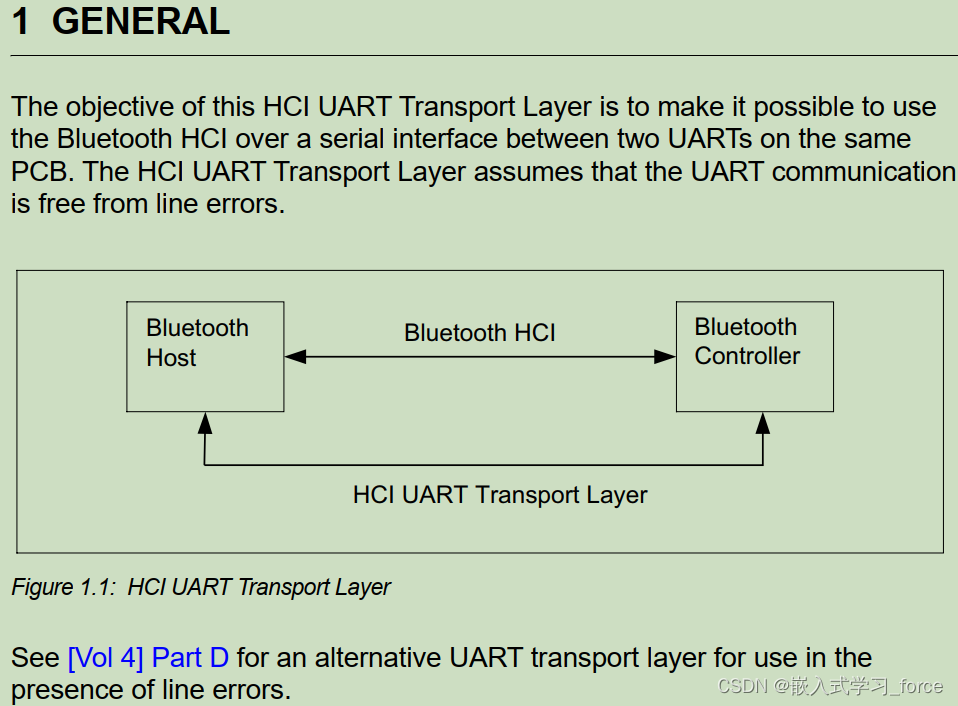 1 GENERAL

The objective of this HCI UART Transport Layer is to make it possible to use the Bluetooth HCI over a serial interface between two UARTs on the same PCB. The HCI UART Transport Layer assumes that the UART communication is free from line errors.

Bluetooth Host

Bluetooth HCI

Bluetooth Controller

HCI UART Transport Layer

Figure 1.1: HCI UART Transport Layer

See [Vol 4] Part D for an alternative UART transport layer for use in the presence of line errors.

CSDN @嵌入式学习_force